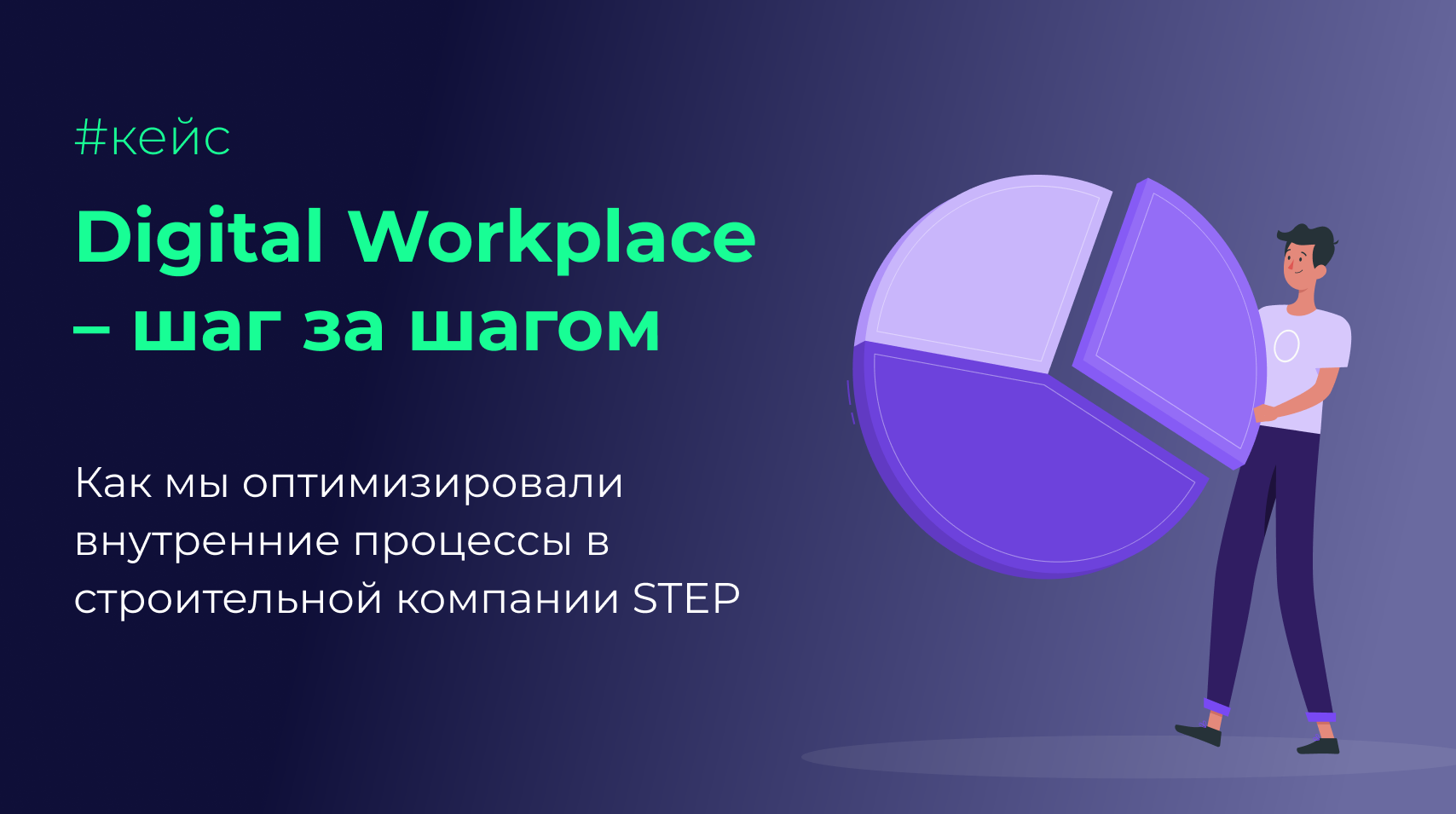 #кейс

Digital Workplace – шаг за шагом

Как мы оптимизировали внутренние процессы в строительной компании STEP